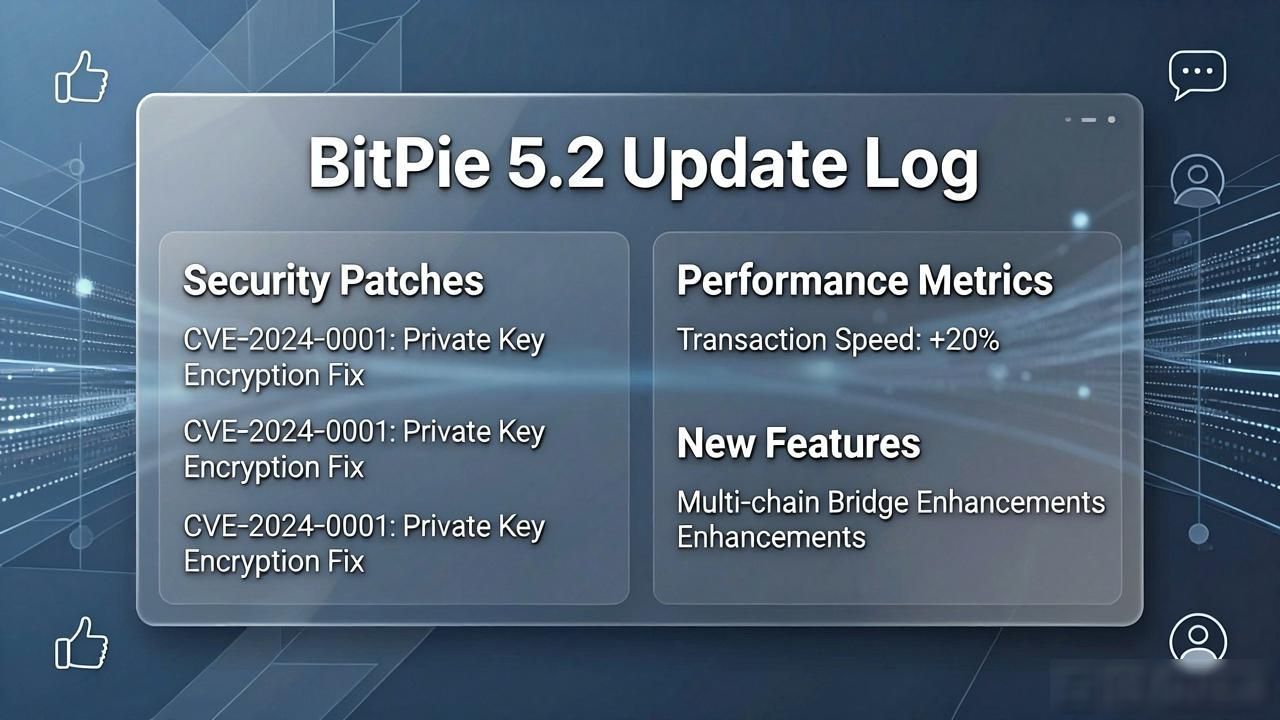 BitPie 5.2 Update Log

Security Patches

CVE-2024-0001: Private Key Encryption Fix

CVE-2024-0001: Private Key Encryption Fix

CVE-2024-0001: Private Key Encryption Fix

Performance Metrics

Transaction Speed: +20%

New Features

Multi-chain Bridge Enhancements Enhancements